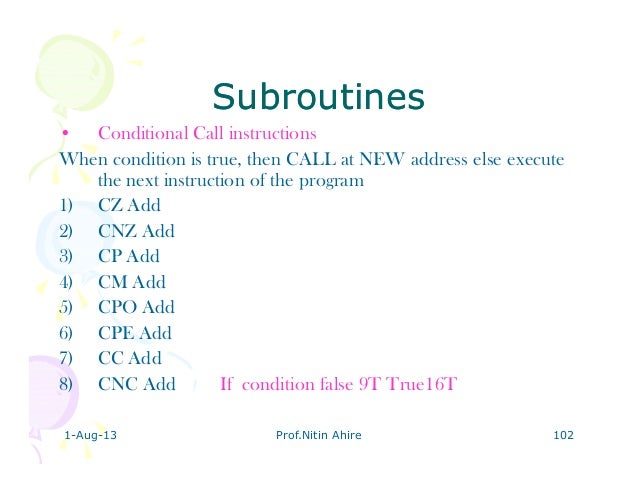 Subroutines

• Conditional Call instructions

When condition is true, then CALL at NEW address else execute the next instruction of the program

1) CZ Add
2) CNZ Add
3) CP Add
4) CM Add
5) CPO Add
6) CPE Add
7) CC Add
8) CNC Add If condition false 9T True16T

1-Aug-13 Prof.Nitin Ahire 102